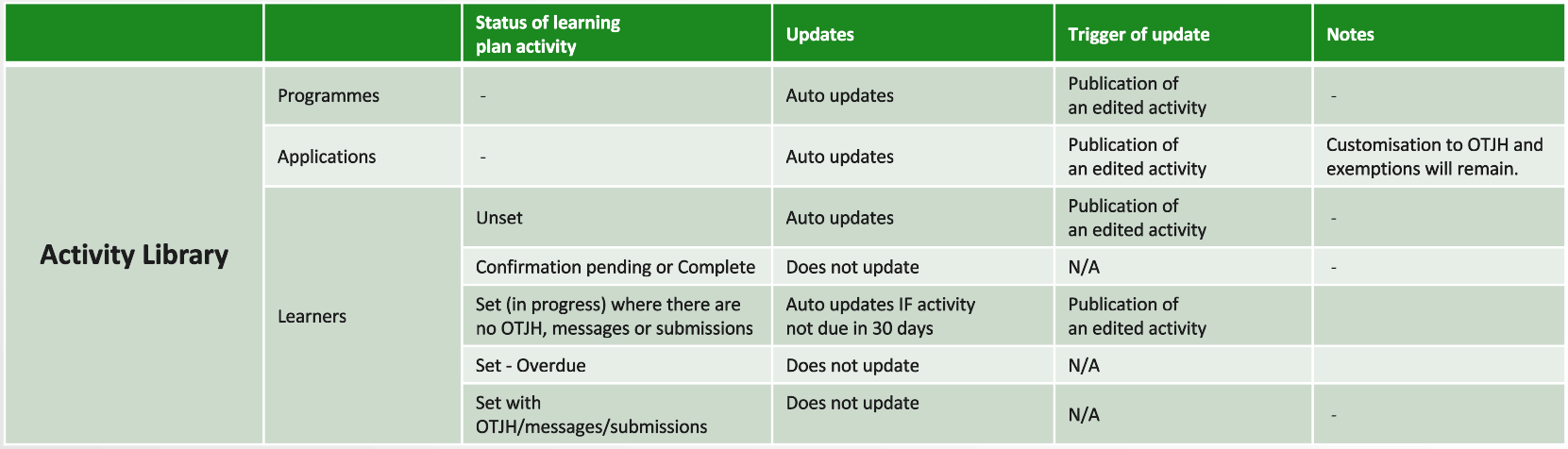 | | | Status of learning plan activity | Updates | Trigger of update | Notes |
|---|---|---|---|---|---|
| Activity Library | Programmes | - | Auto updates | Publication of an edited activity | - |
| | Applications | - | Auto updates | Publication of an edited activity | Customisation to OTJH and exemptions will remain. |
| | Learners | Unset | Auto updates | Publication of an edited activity | - |
| | | Confirmation pending or Complete | Does not update | N/A | - |
| | | Set (in progress) where there are no OTJH, messages or submissions | Auto updates IF activity not due in 30 days | Publication of an edited activity | |
| | | Set - Overdue | Does not update | N/A | |
| | | Set with OTJH/messages/submissions | Does not update | N/A | - |